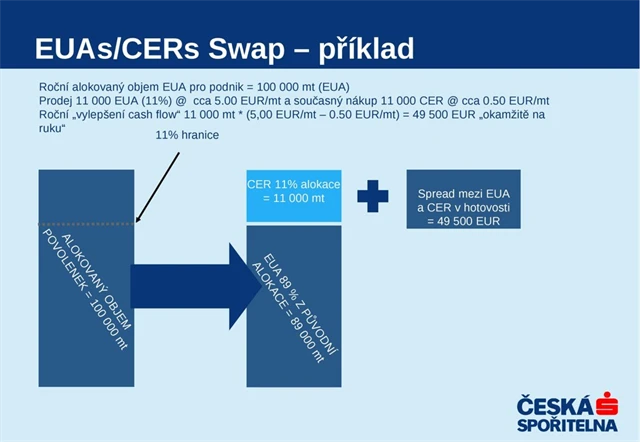 EUAs/CERs Swap – příklad

Roční alokovaný objem EUA pro podnik = 100 000 mt (EUA)
Prodej 11 000 EUA (11%) @ cca 5.00 EUR/mt a současný nákup 11 000 CER @ cca 0.50 EUR/mt
Roční „vylepšení cash flow“ 11 000 mt * (5,00 EUR/mt – 0.50 EUR/mt) = 49 500 EUR „okamžitě na ruku“

11% hranice

ALOKOVANÝ OBJEM POVOLENEK = 100 000 mt

CER 11% alokace = 11 000 mt

EUA 89 % Z PŮVODNÍ ALOKACE = 89 000 mt

Spread mezi EUA a CER v hotovosti = 49 500 EUR

ČESKÁ SPOŘITELNA